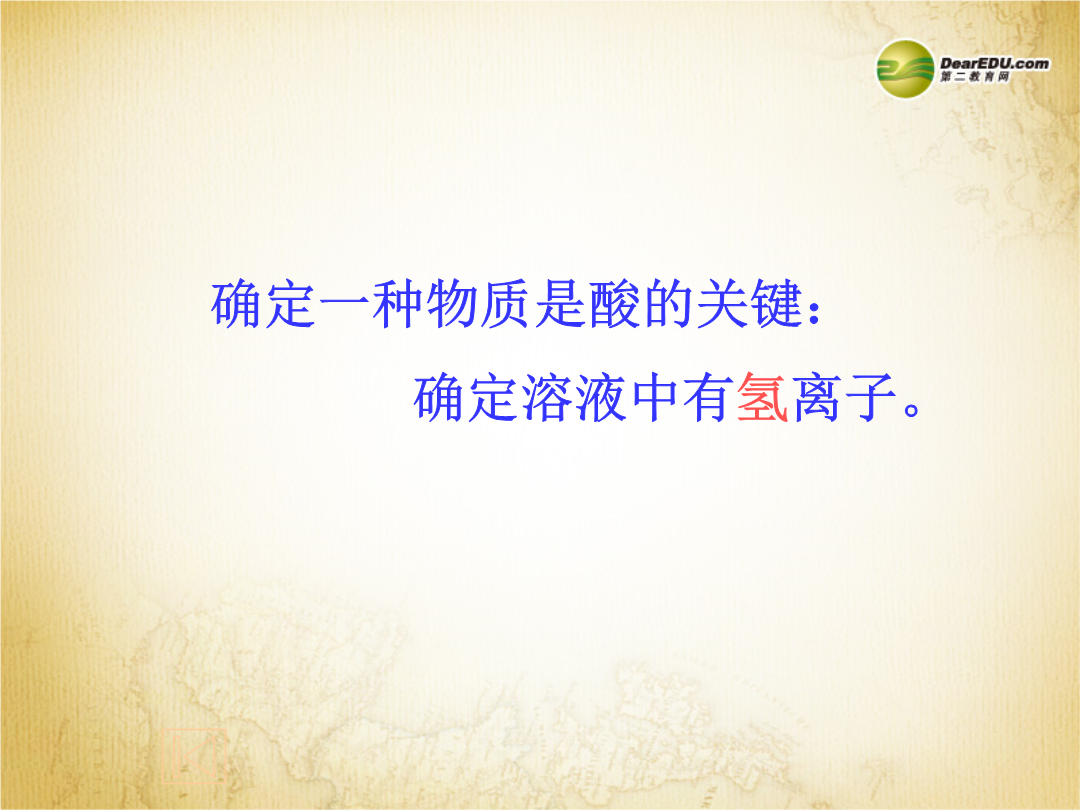 DearEDU.com
第二教育网

确定一种物质是酸的关键：

确定溶液中有氢离子。